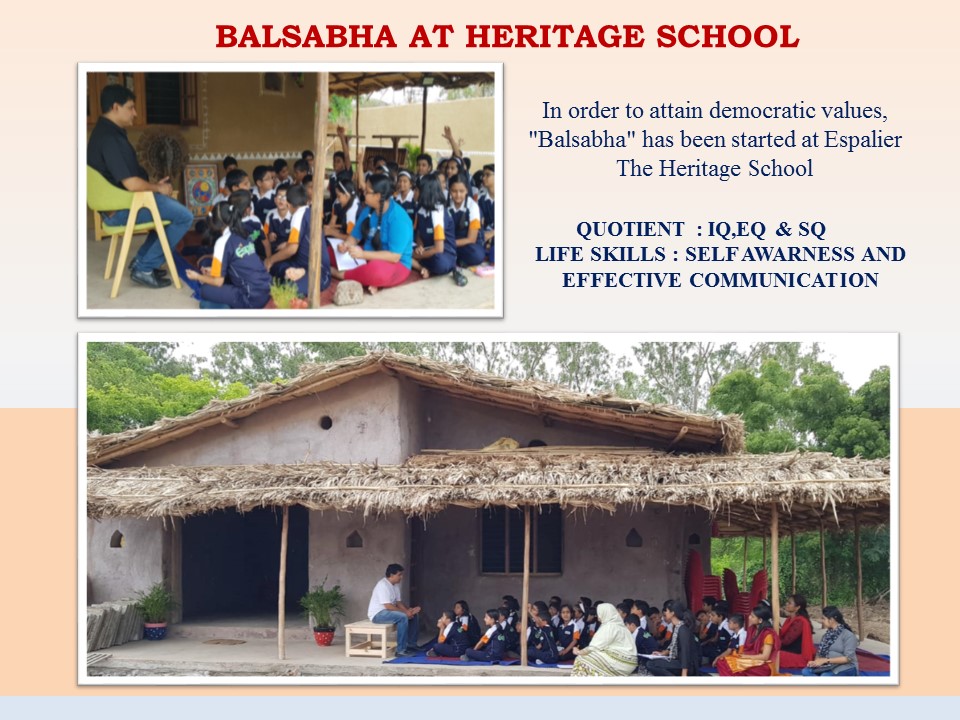 BALSABHA AT HERITAGE SCHOOL

In order to attain democratic values, "Balsabha" has been started at Espalier The Heritage School

QUOTIENT : IQ,EQ & SQ
LIFE SKILLS : SELF AWARNESS AND EFFECTIVE COMMUNICATION